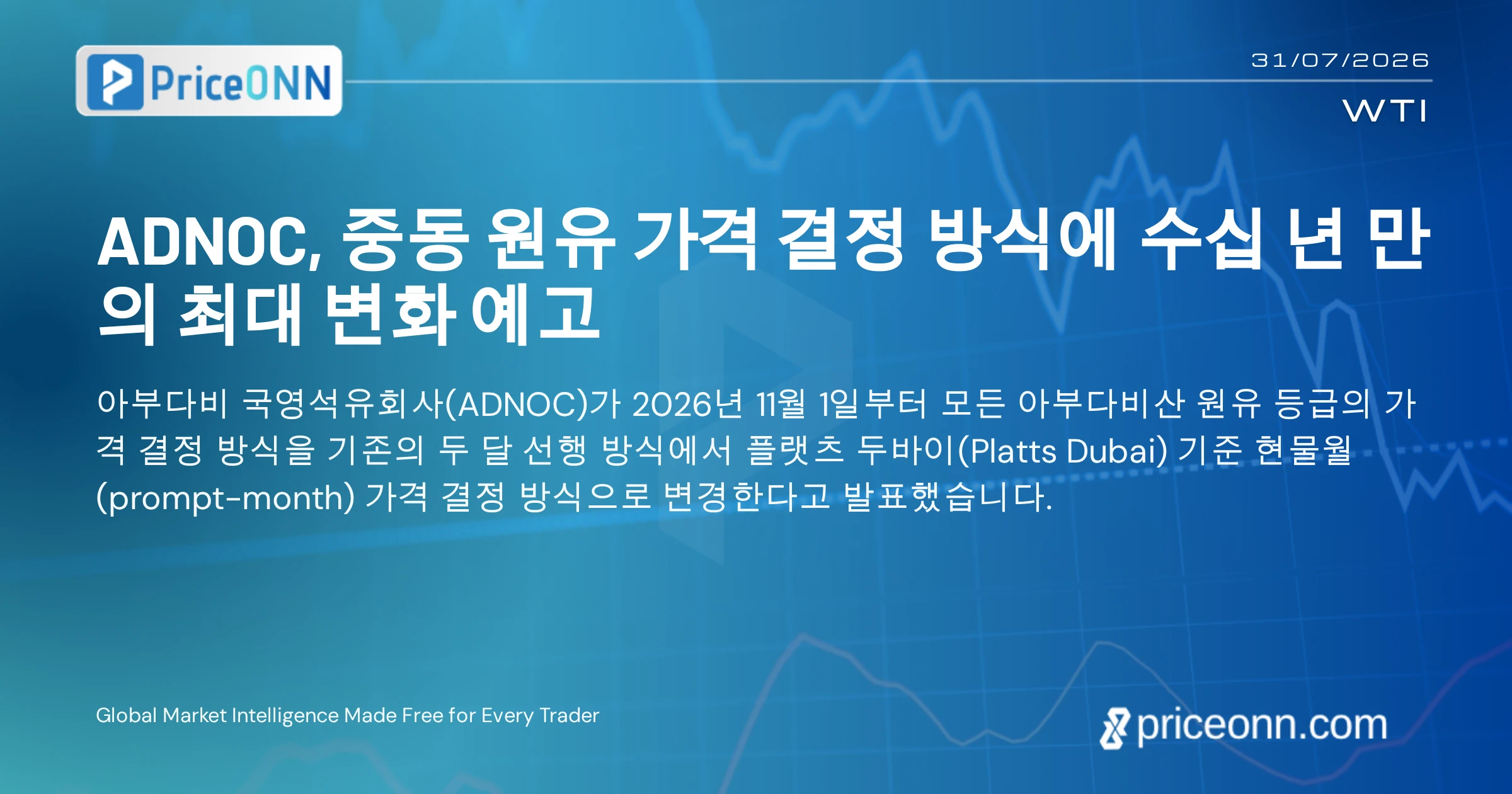 PriceONN

31/07/2026

WTI

ADNOC, 중동 원유 가격 결정 방식에 수십 년 만의 최대 변화 예고

아부다비 국영석유회사(ADNOC)가 2026년 11월 1일부터 모든 아부다비산 원유 등급의 가격 결정 방식을 기존의 두 달 선행 방식에서 플랫츠 두바이(Platts Dubai) 기준 현물월(prompt-month) 가격 결정 방식으로 변경한다고 발표했습니다.

Global Market Intelligence Made Free for Every Trader

priceonn.com